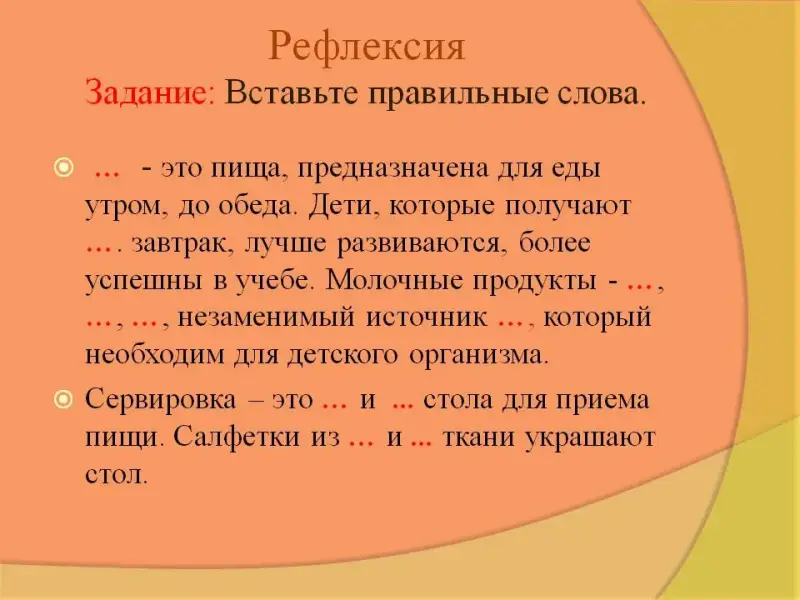 Рефлексия
Задание: Вставьте правильные слова.

… - это пища, предназначена для еды утром, до обеда. Дети, которые получают …. завтрак, лучше развиваются, более успешны в учебе. Молочные продукты - …, …, …, незаменимый источник …, который необходим для детского организма.

Сервировка – это … и ... стола для приема пищи. Салфетки из … и ... ткани украшают стол.